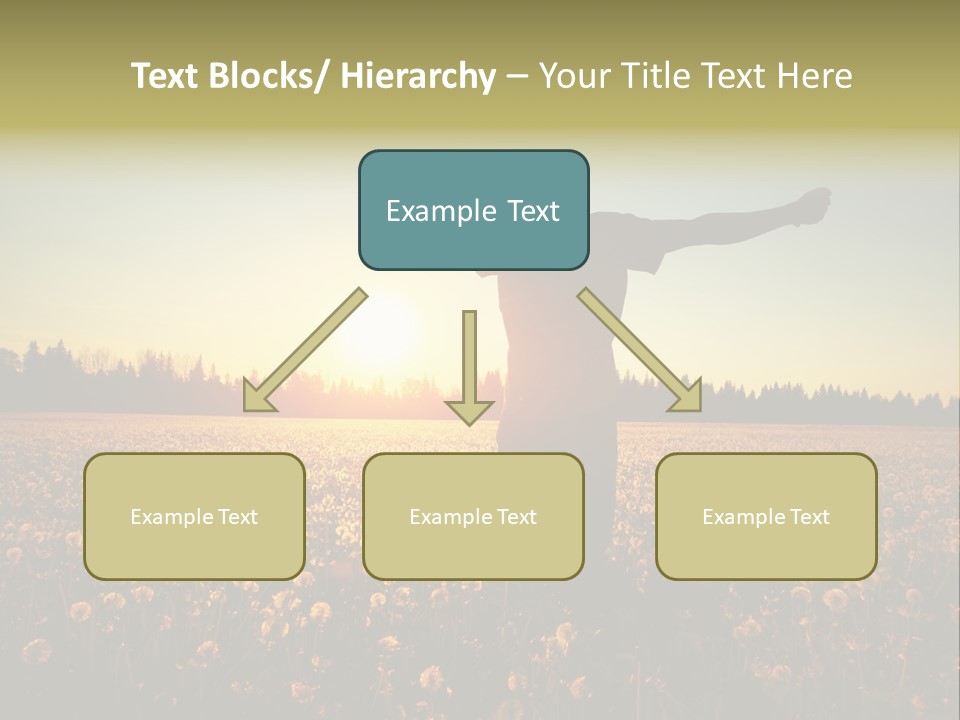 Text Blocks/ Hierarchy – Your Title Text Here

Example Text

Example Text

Example Text

Example Text